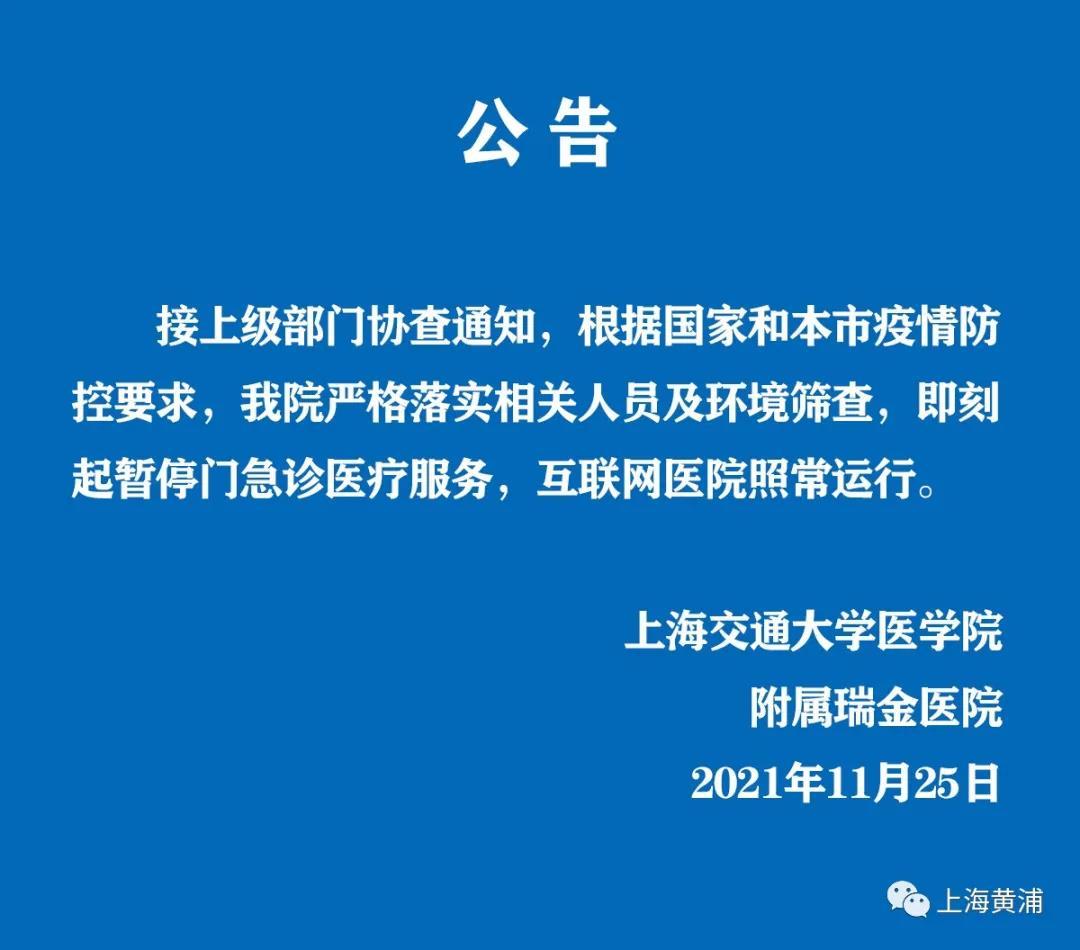 公 告

接上级部门协查通知，根据国家和本市疫情防控要求，我院严格落实相关人员及环境筛查，即刻起暂停门急诊医疗服务，互联网医院照常运行。

上海交通大学医学院
附属瑞金医院
2021年11月25日

上海黄浦